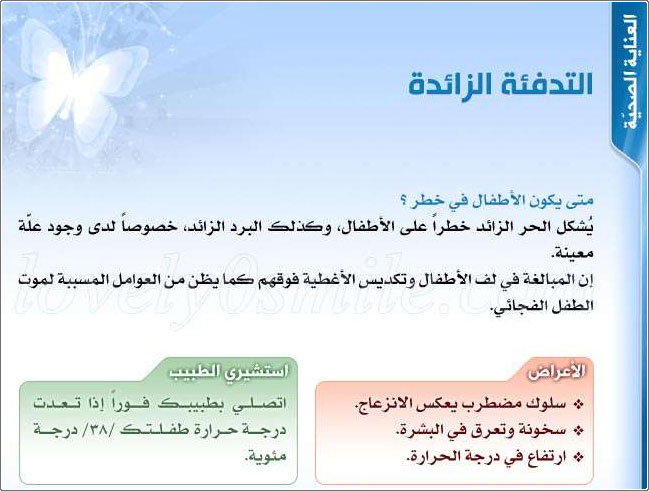 العناية الصحيّة

التدفئة الزائدة

متى يكون الأطفال في خطر ؟
يُشكل الحر الزائد خطراً على الأطفال، وكذلك البرد الزائد، خصوصاً لدى وجود علّة معينة.
إن المبالغة في لف الأطفال وتكديس الأغطية فوقهم كما يظن من العوامل المسببة لموت الطفل الفجائي.

lovely0smile.com

الأعراض
❖ سلوك مضطرب يعكس الانزعاج.
❖ سخونة وتعرق في البشرة.
❖ ارتفاع في درجة الحرارة.

استشيري الطبيب
اتصلي بطبيبك فوراً إذا تعدت درجة حرارة طفلتك /٣٨/ درجة مئوية.